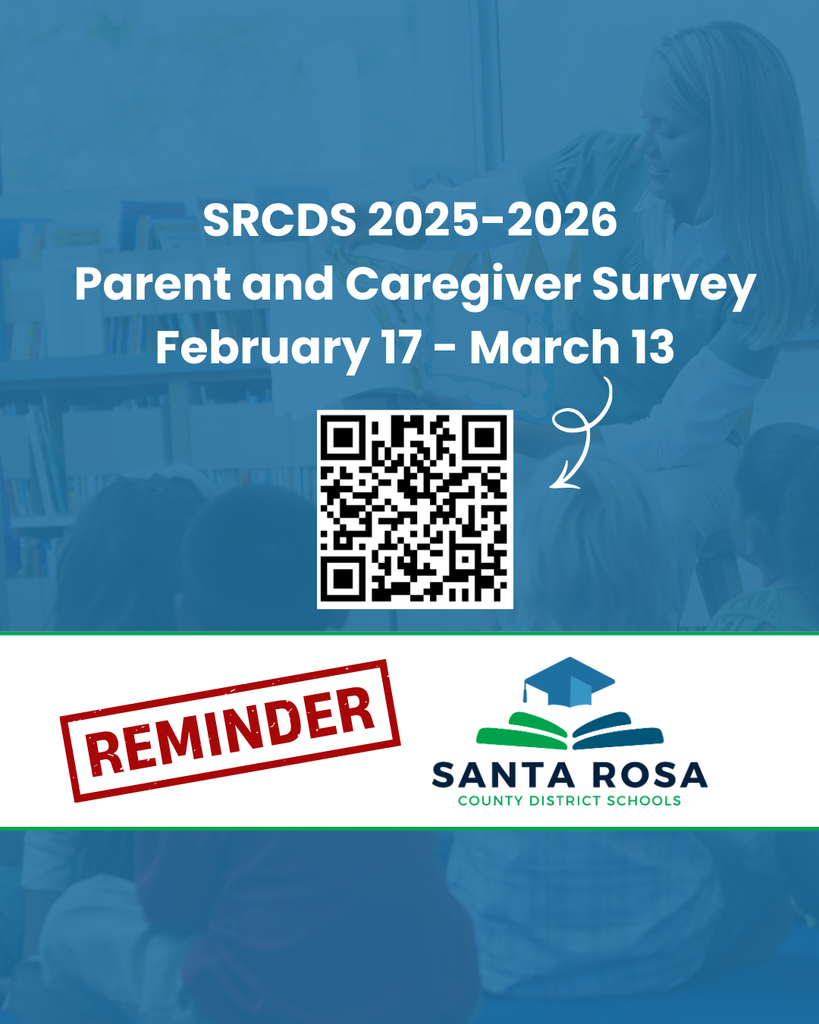 SRCDS 2025-2026
Parent and Caregiver Survey
February 17 - March 13

REMINDER

SANTA ROSA
COUNTY DISTRICT SCHOOLS